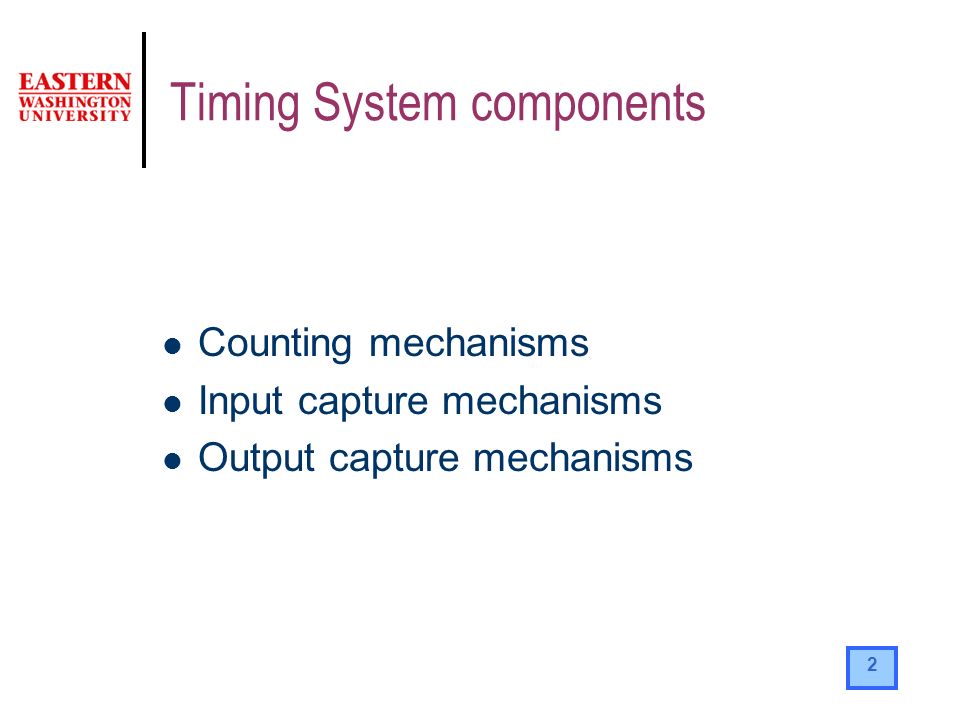 EASTERN
WASHINGTON
UNIVERSITY

Timing System components

- Counting mechanisms
- Input capture mechanisms
- Output capture mechanisms

2